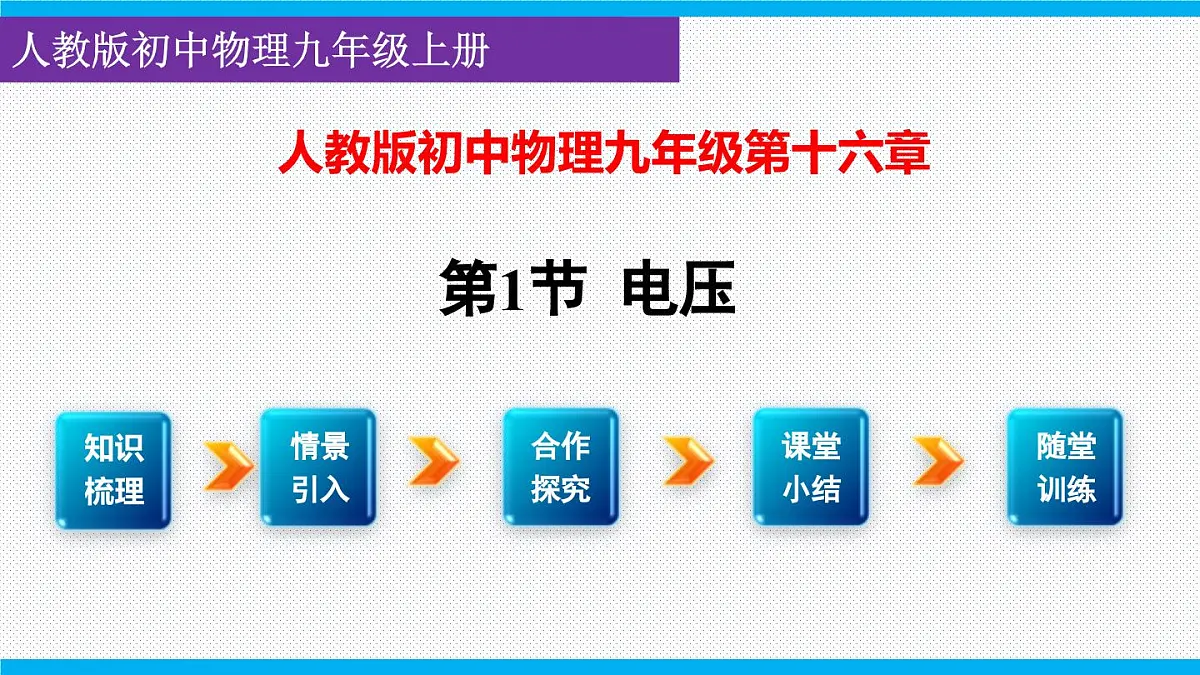 人教版初中物理九年级上册

人教版初中物理九年级第十六章

第1节 电压

知识梳理

情景引入

合作探究

课堂小结

随堂训练